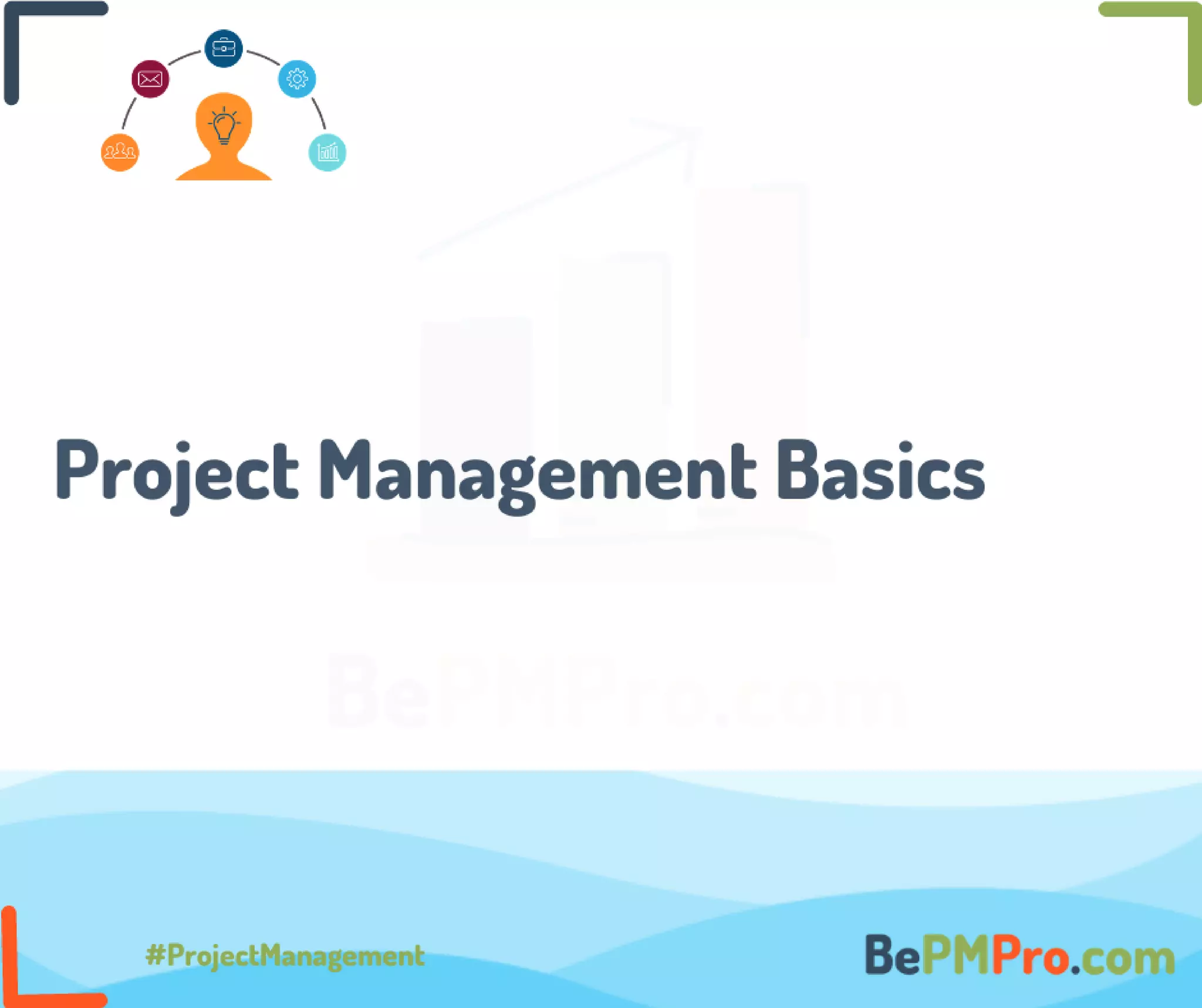 Project Management Basics

BePMPro.com

#ProjectManagement

BePMPro.com